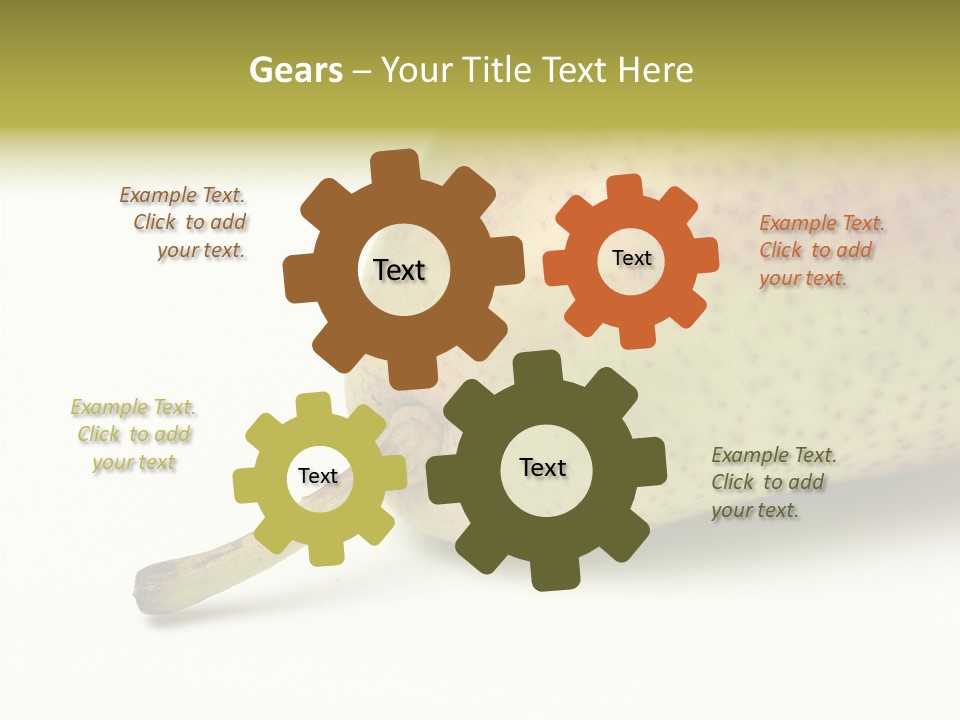 Gears – Your Title Text Here

Example Text. Click to add your text.

Text

Text

Example Text. Click to add your text.

Example Text. Click to add your text

Text

Text

Example Text. Click to add your text.